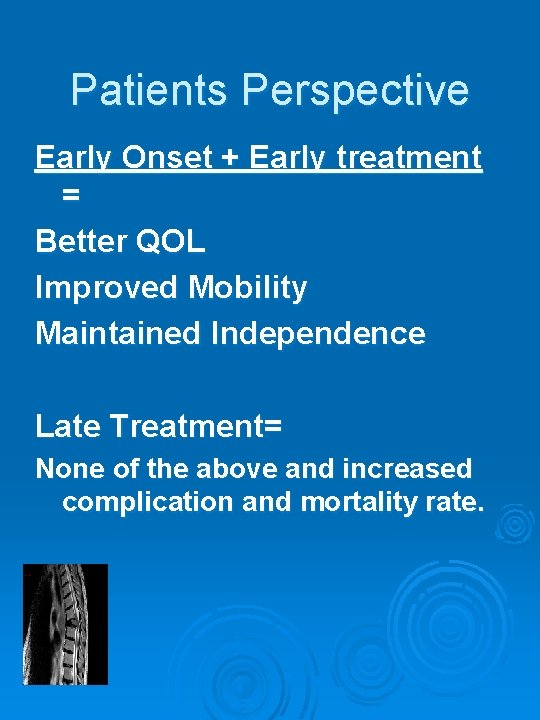 Patients Perspective

Early Onset + Early treatment =

Better QOL

Improved Mobility

Maintained Independence

Late Treatment=

None of the above and increased complication and mortality rate.